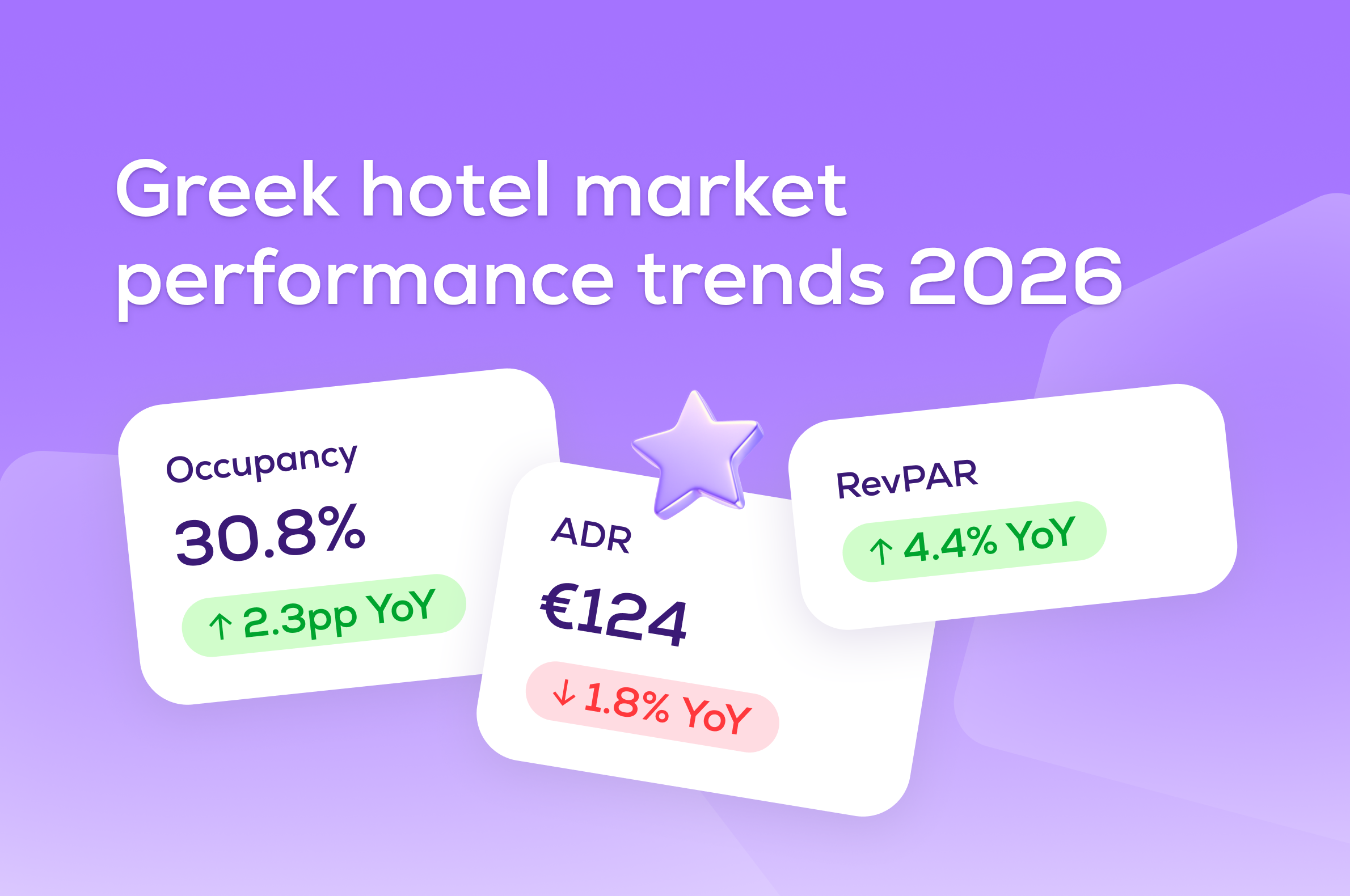 Greek hotel market performance trends 2026

Occupancy
30.8%
↑ 2.3pp YoY

ADR
€124
↓ 1.8% YoY

RevPAR
↑ 4.4% YoY